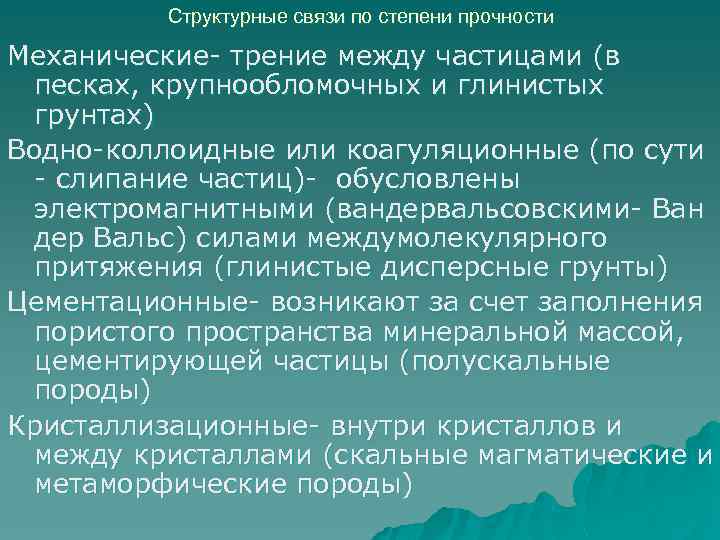 Структурные связи по степени прочности

Механические- трение между частицами (в песках, крупнообломочных и глинистых грунтах)

Водно-коллоидные или коагуляционные (по сути - слипание частиц)- обусловлены электромагнитными (вандервальсовскими- Ван дер Вальс) силами междумолекулярного притяжения (глинистые дисперсные грунты)

Цементационные- возникают за счет заполнения пористого пространства минеральной массой, цементирующей частицы (полускальные породы)

Кристаллизационные- внутри кристаллов и между кристаллами (скальные магматические и метаморфические породы)